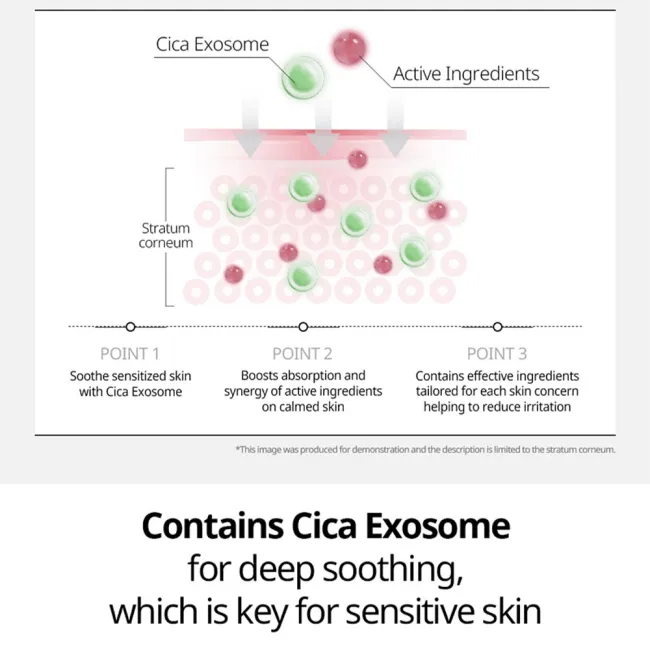 Cica Exosome

Active Ingredients

Stratum corneum

POINT 1
Soothe sensitized skin with Cica Exosome

POINT 2
Boosts absorption and synergy of active ingredients on calmed skin

POINT 3
Contains effective ingredients tailored for each skin concern helping to reduce irritation

*This image was produced for demonstration and the description is limited to the stratum corneum.

Contains Cica Exosome
for deep soothing,
which is key for sensitive skin